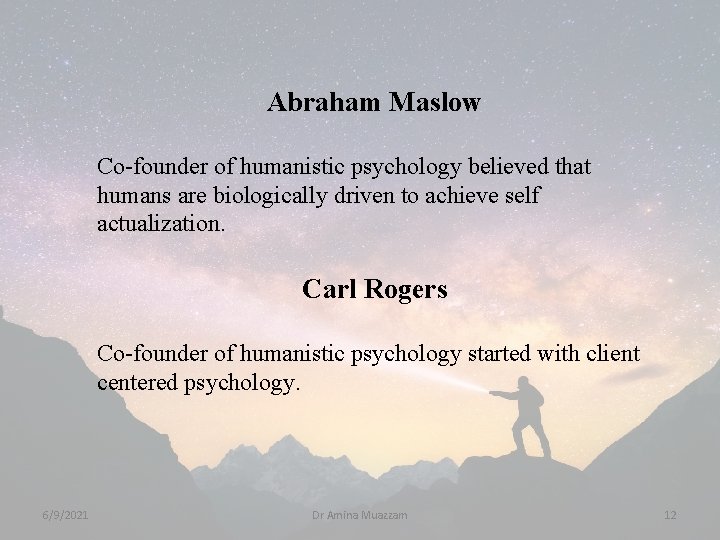 Abraham Maslow

Co-founder of humanistic psychology believed that humans are biologically driven to achieve self actualization.

Carl Rogers

Co-founder of humanistic psychology started with client centered psychology.

6/9/2021

Dr Amina Muazzam

12